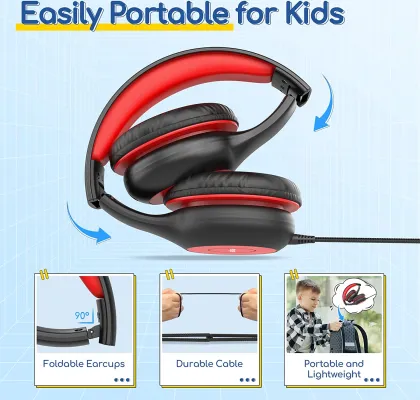 Easily Portable for Kids

90°

Foldable Earcups

Durable Cable

Portable and Lightweight